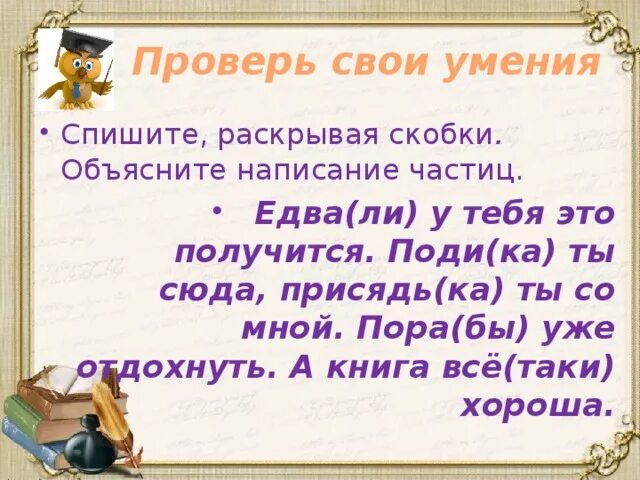 Проверь свои умения

• Спишите, раскрывая скобки. Объясните написание частиц.

• Едва(ли) у тебя это получится. Поди(ка) ты сюда, присядь(ка) ты со мной. Пора(бы) уже отдохнуть. А книга всё(таки) хороша.